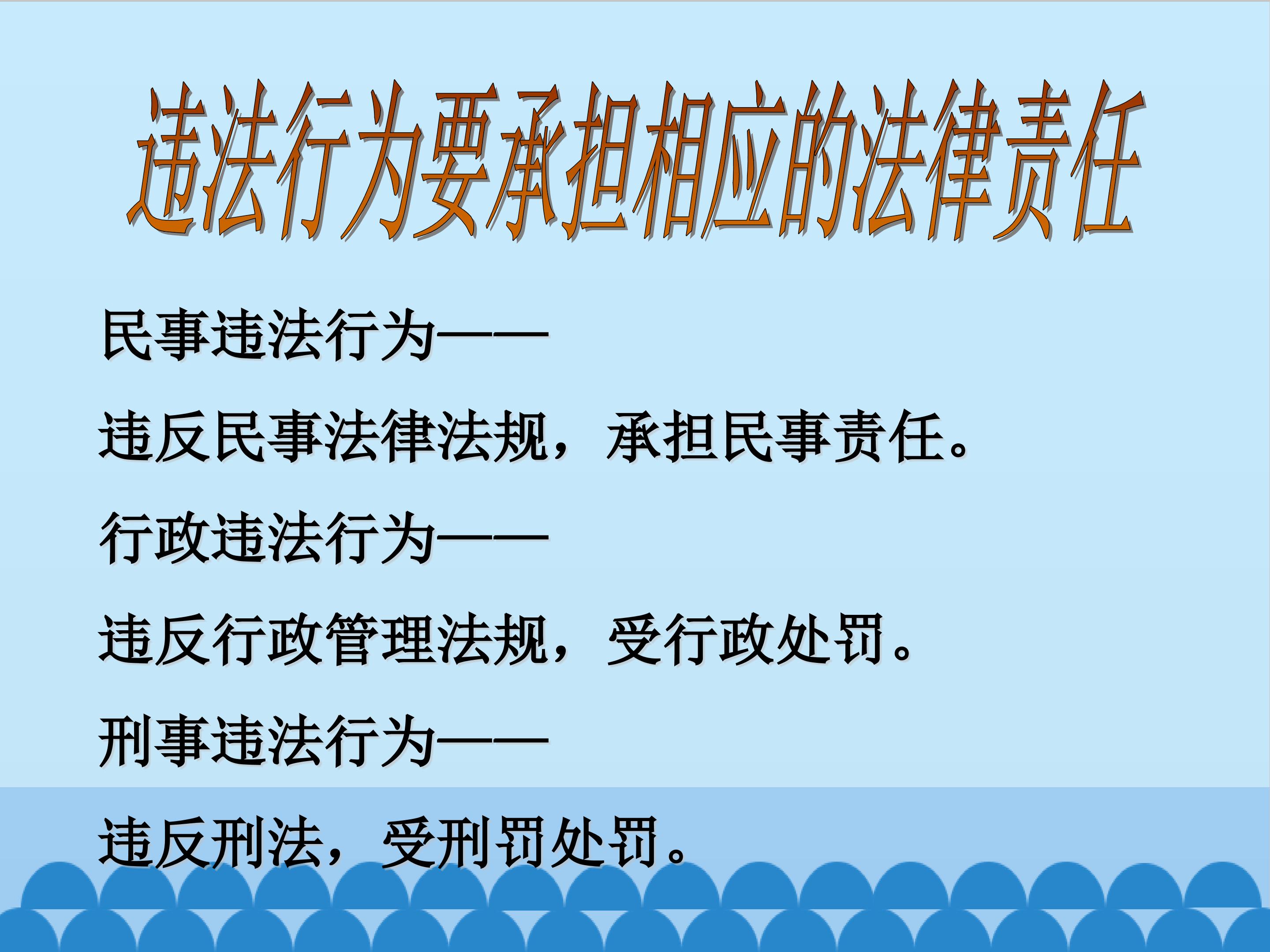 违法行为要承担相应的法律责任

民事违法行为——

违反民事法律法规，承担民事责任。

行政违法行为——

违反行政管理法规，受行政处罚。

刑事违法行为——

违反刑法，受刑罚处罚。